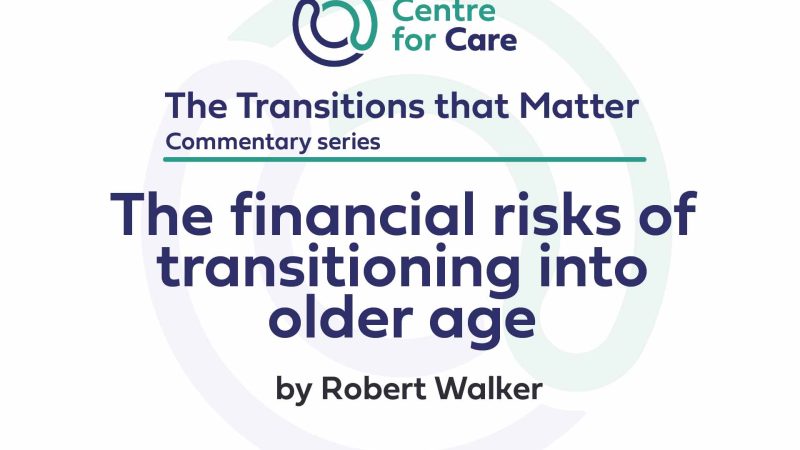 Centre for Care

The Transitions that Matter
Commentary series

The financial risks of transitioning into older age

by Robert Walker